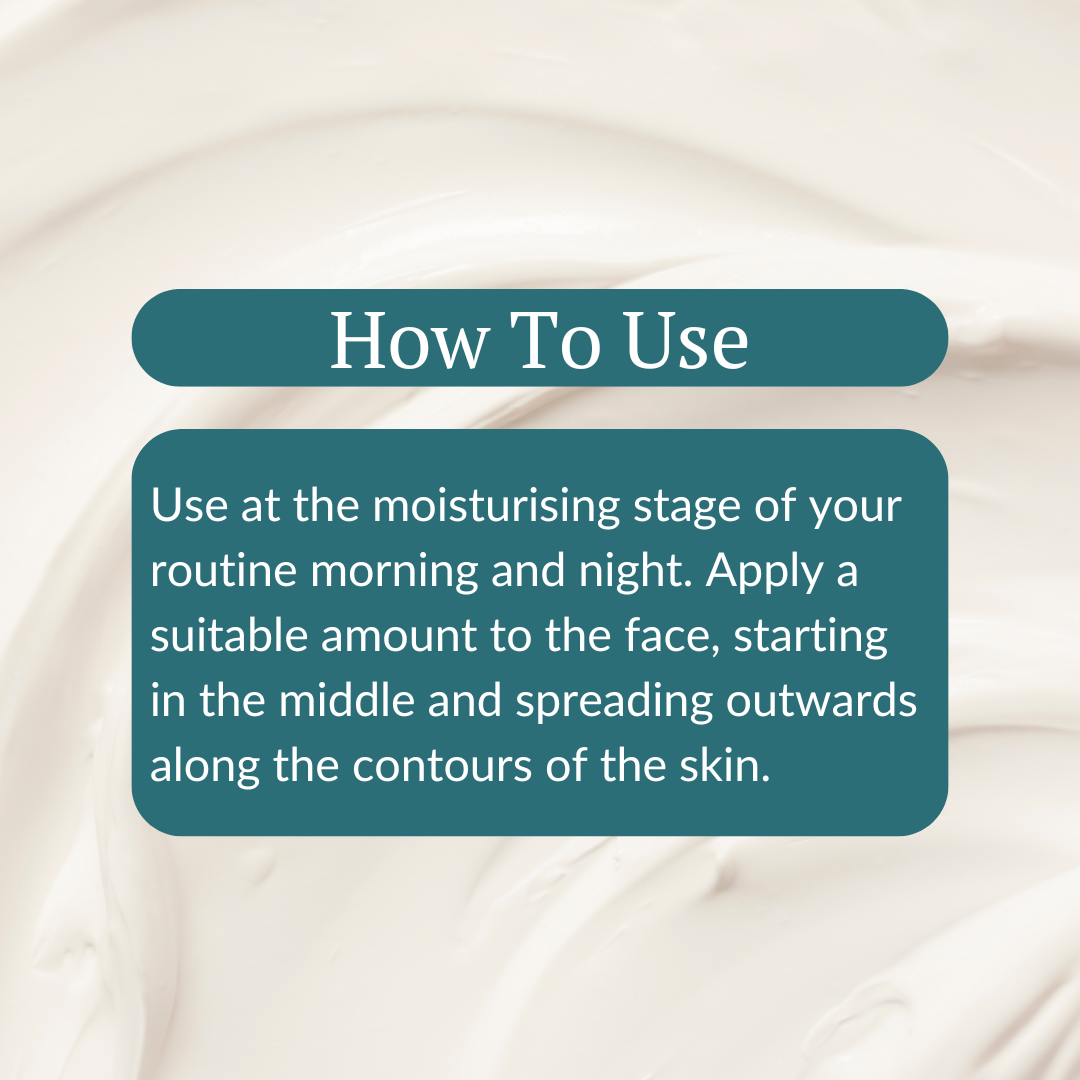 How To Use

Use at the moisturising stage of your routine morning and night. Apply a suitable amount to the face, starting in the middle and spreading outwards along the contours of the skin.